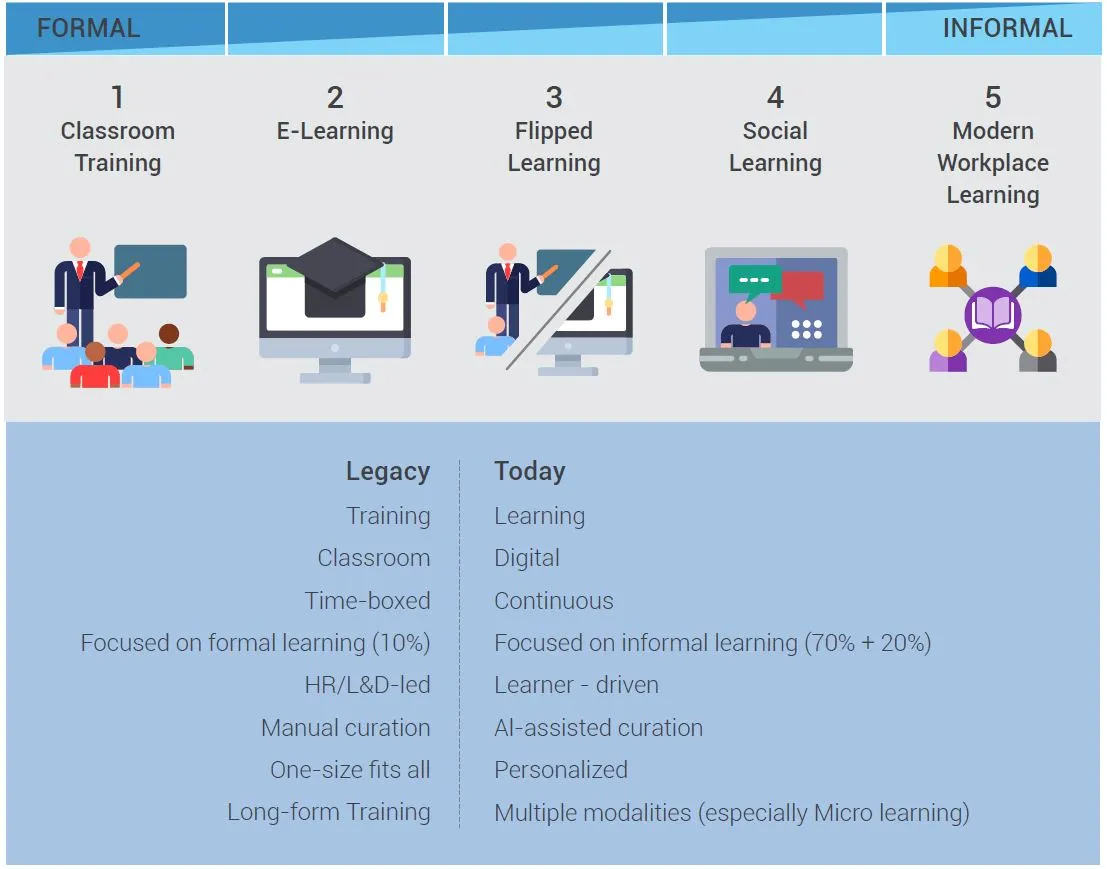 FORMAL

INFORMAL

1
Classroom Training

2
E-Learning

3
Flipped Learning

4
Social Learning

5
Modern Workplace Learning

| Legacy | Today |
|---|---|
| Training | Learning |
| Classroom | Digital |
| Time-boxed | Continuous |
| Focused on formal learning (10%) | Focused on informal learning (70% + 20%) |
| HR/L&D-led | Learner - driven |
| Manual curation | AI-assisted curation |
| One-size fits all | Personalized |
| Long-form Training | Multiple modalities (especially Micro learning) |